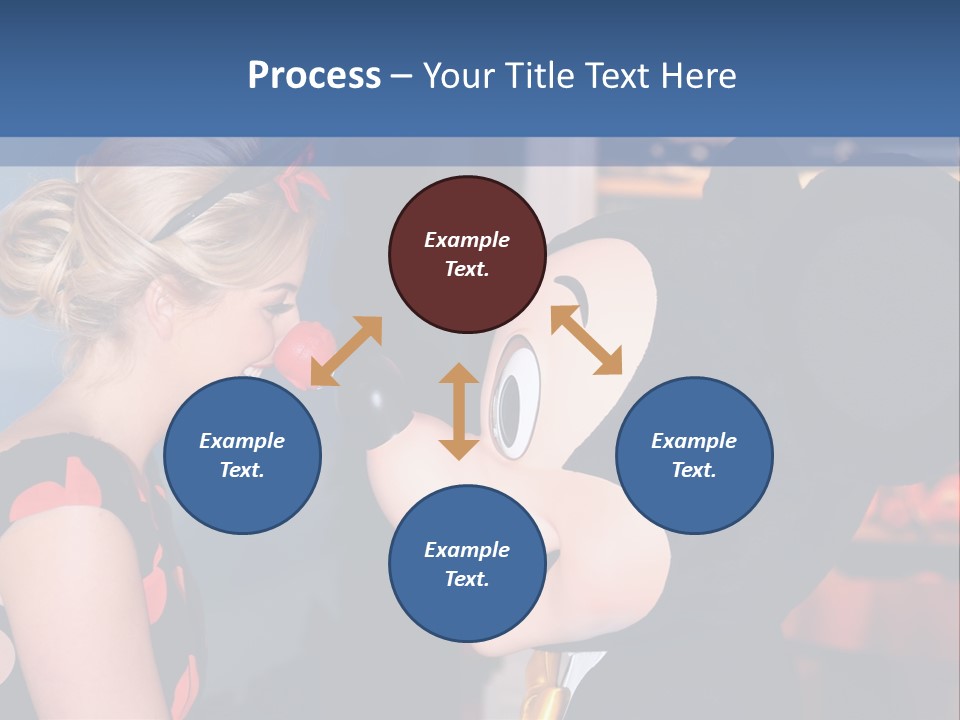 Process – Your Title Text Here

Example Text.

Example Text.

Example Text.

Example Text.